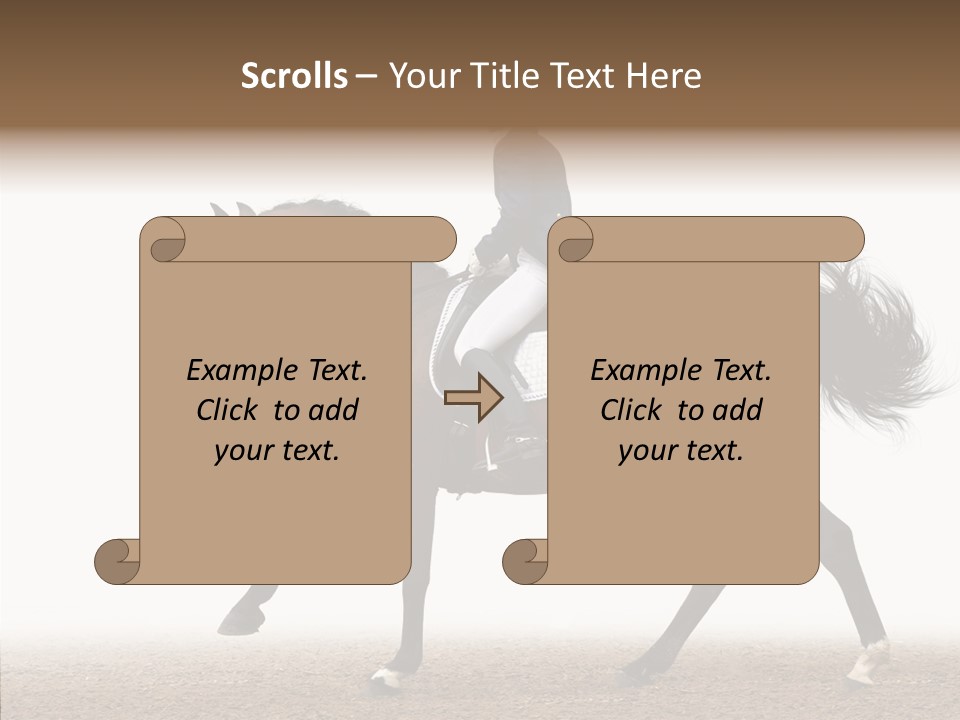 Scrolls – Your Title Text Here

Example Text. Click to add your text.

Example Text. Click to add your text.